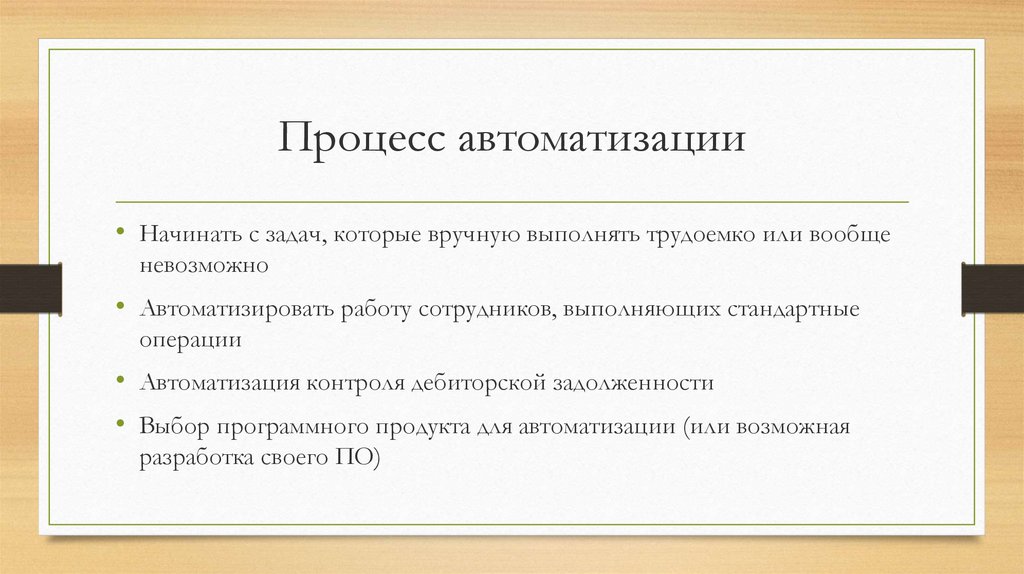 Процесс автоматизации

• Начинать с задач, которые вручную выполнять трудоемко или вообще невозможно

• Автоматизировать работу сотрудников, выполняющих стандартные операции

• Автоматизация контроля дебиторской задолженности

• Выбор программного продукта для автоматизации (или возможная разработка своего ПО)